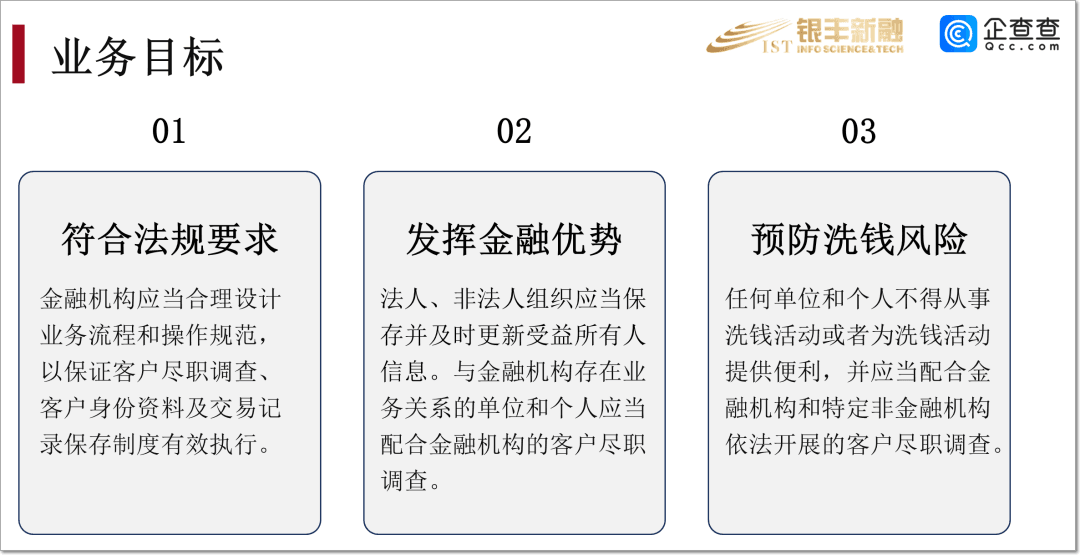 业务目标

IST 银丰新融 INFO SCIENCE&TECH

企查查 Qcc.com

01

符合法规要求

金融机构应当合理设计业务流程和操作规范，以保证客户尽职调查、客户身份资料及交易记录保存制度有效执行。

02

发挥金融优势

法人、非法人组织应当保存并及时更新受益所有人信息。与金融机构存在业务关系的单位和个人应当配合金融机构的客户尽职调查。

03

预防洗钱风险

任何单位和个人不得从事洗钱活动或者为洗钱活动提供便利，并应当配合金融机构和特定非金融机构依法开展的客户尽职调查。